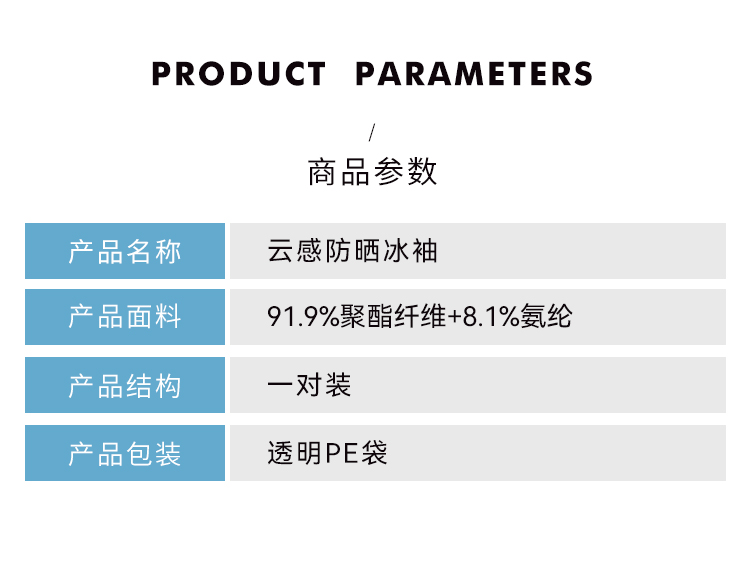 PRODUCT PARAMETERS

/

商品参数

| 产品名称 | 云感防晒冰袖 |
|---|---|
| 产品面料 | 91.9%聚酯纤维+8.1%氨纶 |
| 产品结构 | 一对装 |
| 产品包装 | 透明PE袋 |